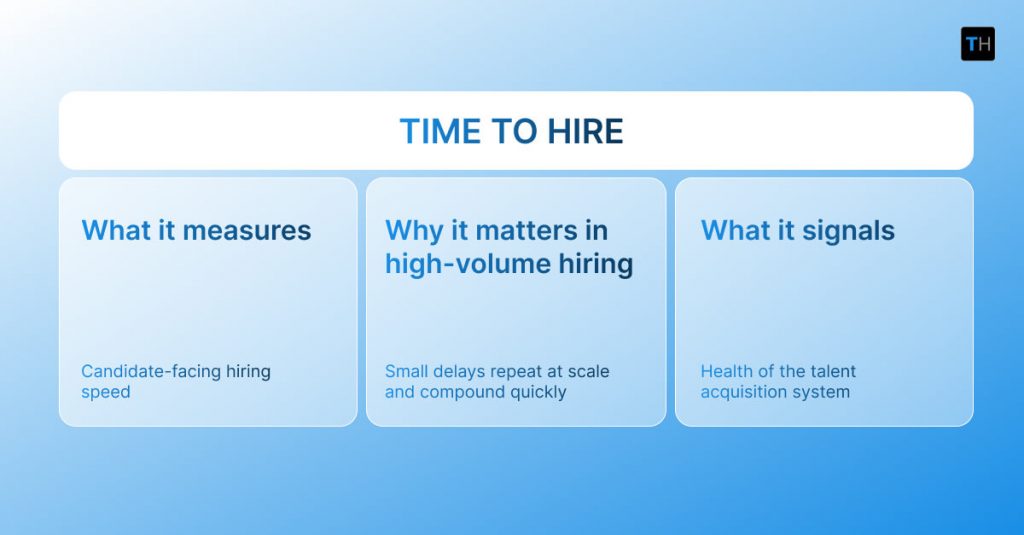 TH

TIME TO HIRE

What it measures

Candidate-facing hiring speed

Why it matters in high-volume hiring

Small delays repeat at scale and compound quickly

What it signals

Health of the talent acquisition system